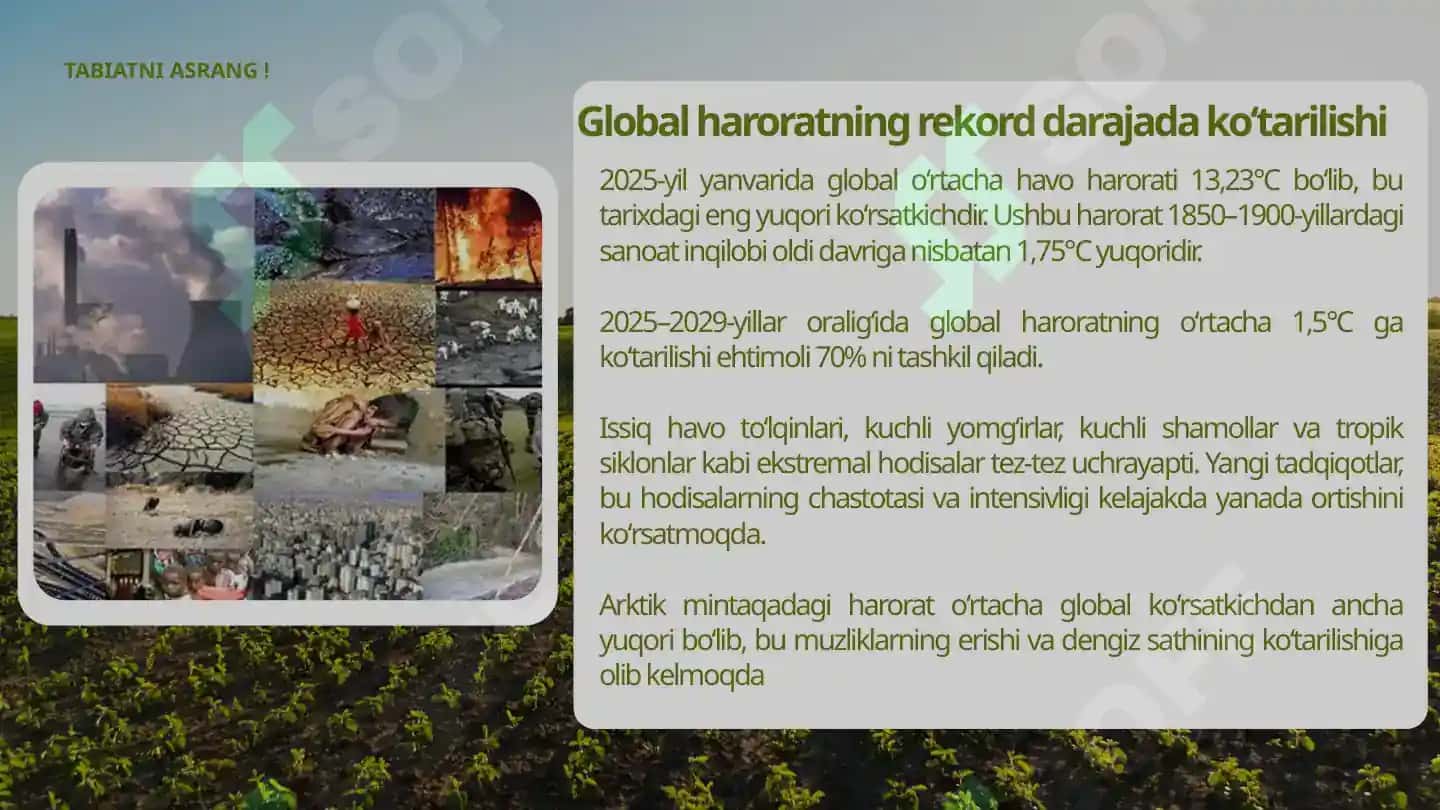 TABIATNI ASRANG !

Global haroratning rekord darajada ko‘tarilishi

2025-yil yanvarida global o‘rtacha havo harorati 13,23°C bo‘lib, bu tarixdagi eng yuqori ko‘rsatkichdir. Ushbu harorat 1850–1900-yillardagi sanoat inqilobi oldi davriga nisbatan 1,75°C yuqoridir.

2025–2029-yillar oralig‘ida global haroratning o‘rtacha 1,5°C ga ko‘tarilishi ehtimoli 70% ni tashkil qiladi.

Issiq havo to‘lqinlari, kuchli yomg‘irlar, kuchli shamollar va tropik siklonlar kabi ekstremal hodisalar tez-tez uchrayapti. Yangi tadqiqotlar, bu hodisalarning chastotasi va intensivligi kelajakda yanada ortishini ko‘rsatmoqda.

Arktik mintaqadagi harorat o‘rtacha global ko‘rsatkichdan ancha yuqori bo‘lib, bu muzliklarning erishi va dengiz sathining ko‘tarilishiga olib kelmoqda